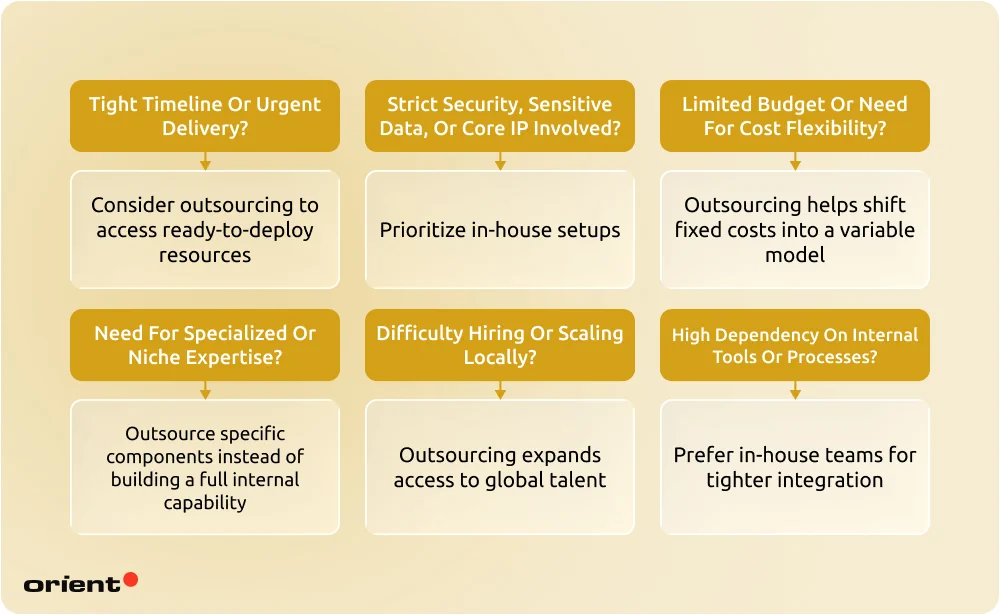 Tight Timeline Or Urgent Delivery?

Consider outsourcing to access ready-to-deploy resources

Strict Security, Sensitive Data, Or Core IP Involved?

Prioritize in-house setups

Limited Budget Or Need For Cost Flexibility?

Outsourcing helps shift fixed costs into a variable model

Need For Specialized Or Niche Expertise?

Outsource specific components instead of building a full internal capability

Difficulty Hiring Or Scaling Locally?

Outsourcing expands access to global talent

High Dependency On Internal Tools Or Processes?

Prefer in-house teams for tighter integration

orient